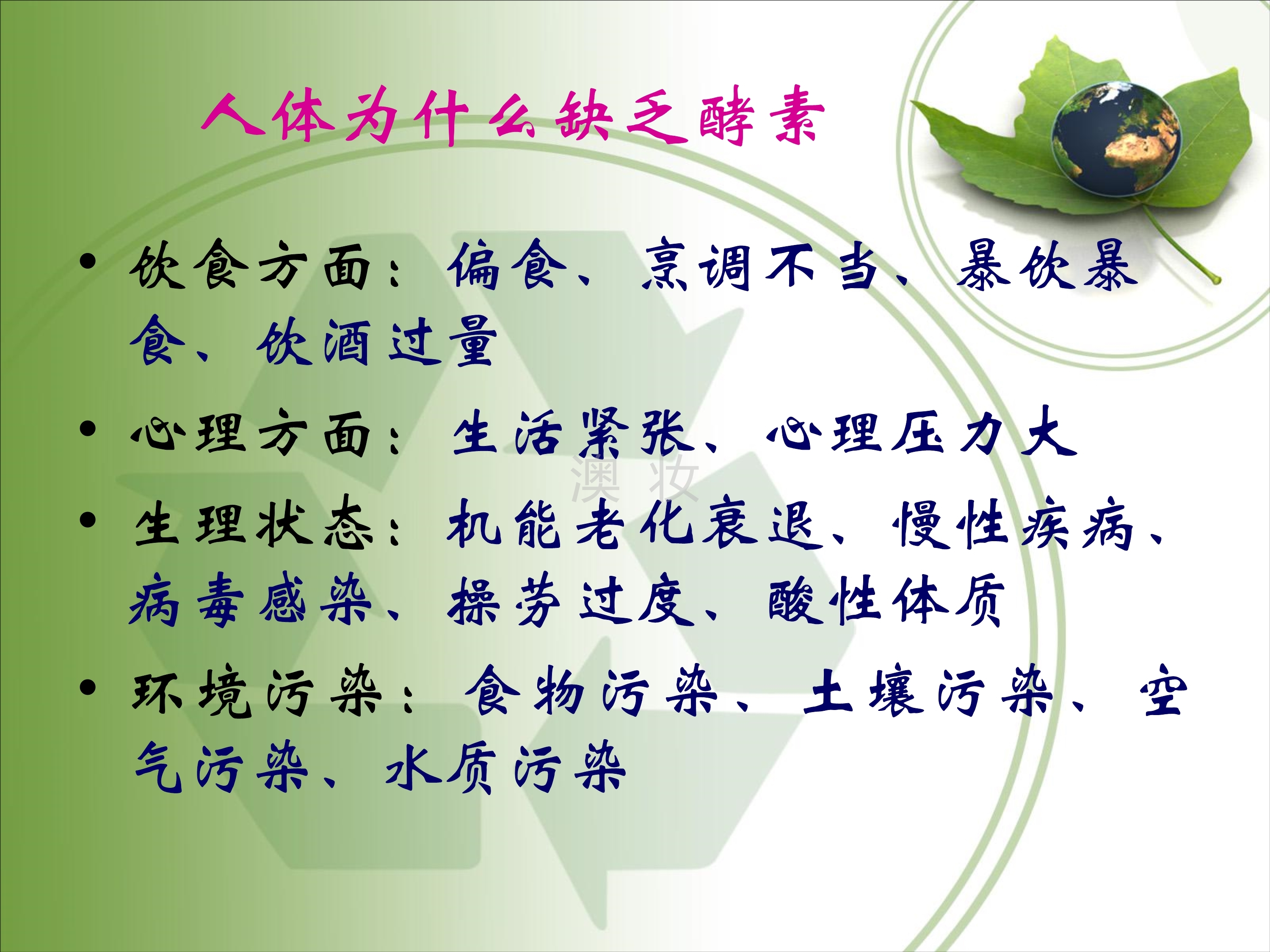 人体为什么缺乏酵素

• 饮食方面：偏食、烹调不当、暴饮暴食、饮酒过量

• 心理方面：生活紧张、心理压力大

澳妆

• 生理状态：机能老化衰退、慢性疾病、病毒感染、操劳过度、酸性体质

• 环境污染：食物污染、土壤污染、空气污染、水质污染